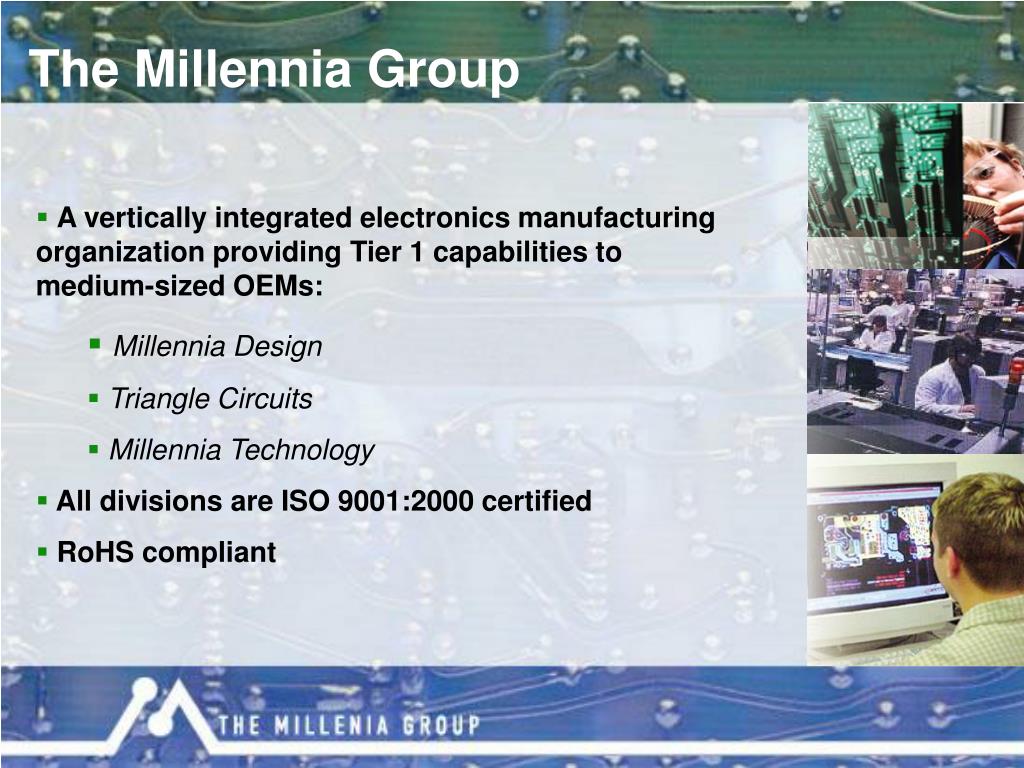 The Millennia Group

• A vertically integrated electronics manufacturing organization providing Tier 1 capabilities to medium-sized OEMs:

• Millennia Design

• Triangle Circuits

• Millennia Technology

• All divisions are ISO 9001:2000 certified

• RoHS compliant

THE MILLENIA GROUP